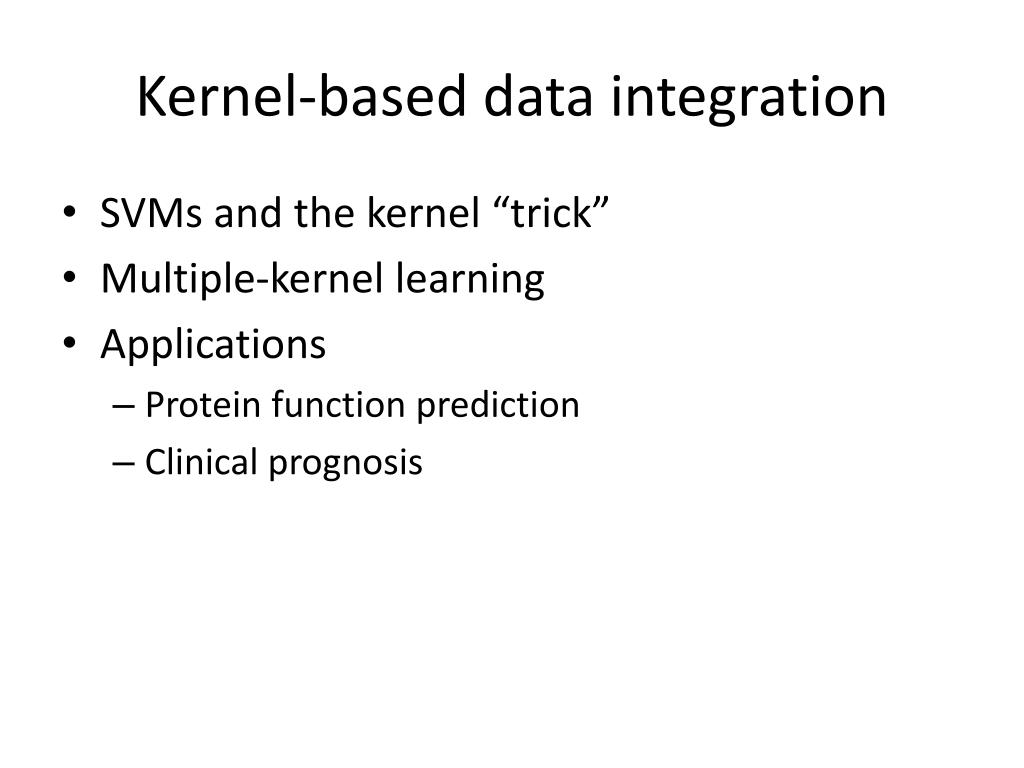 Kernel-based data integration

• SVMs and the kernel “trick”
• Multiple-kernel learning
• Applications
– Protein function prediction
– Clinical prognosis